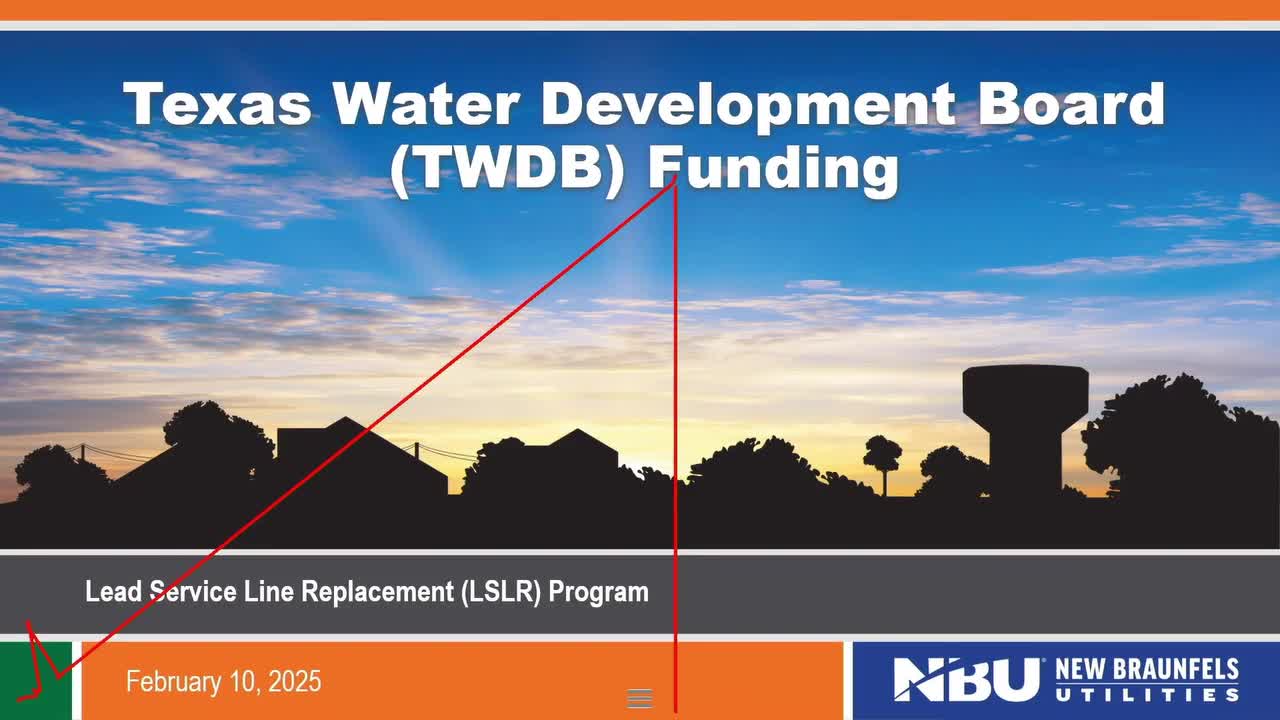 Texas Water Development Board (TWDB) Funding

Lead Service Line Replacement (LSLR) Program

February 10, 2025

NBU NEW BRAUNFELS UTILITIES